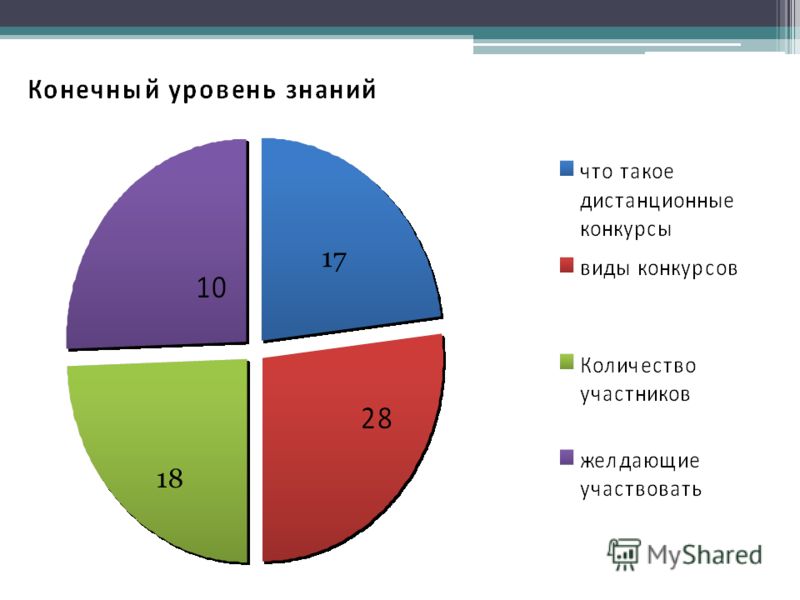 Конечный уровень знаний

17

28

18

10

что такое дистанционные конкурсы

виды конкурсов

Количество участников

желдающие участвовать

MyShared